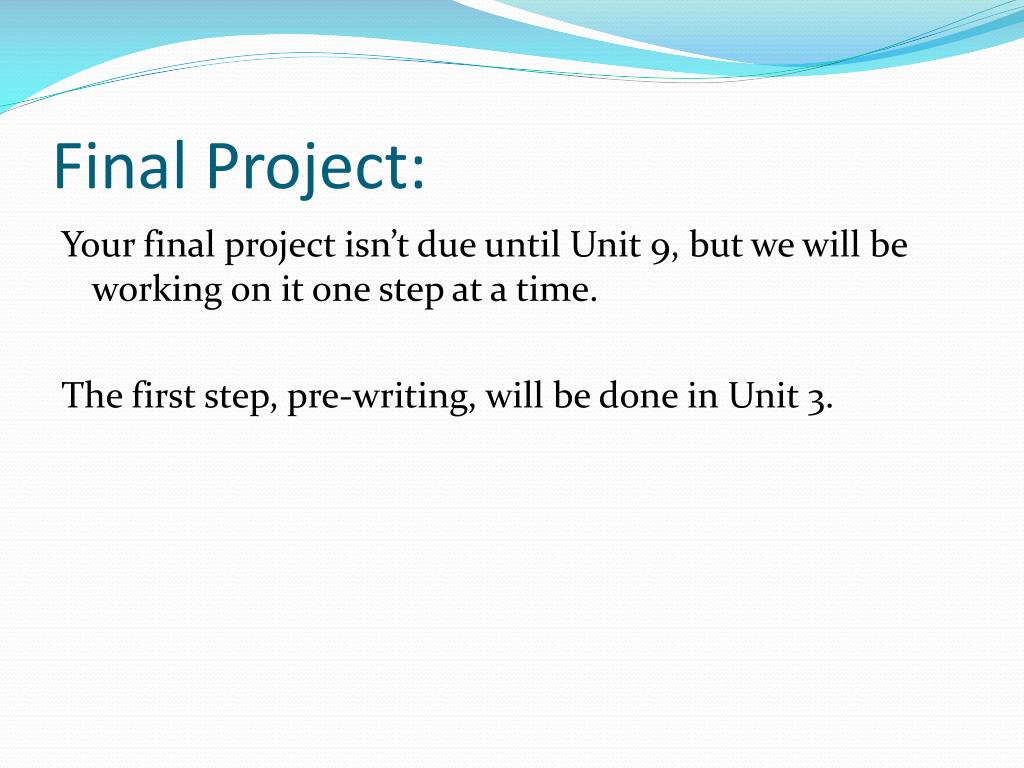 Final Project:

Your final project isn’t due until Unit 9, but we will be working on it one step at a time.

The first step, pre-writing, will be done in Unit 3.